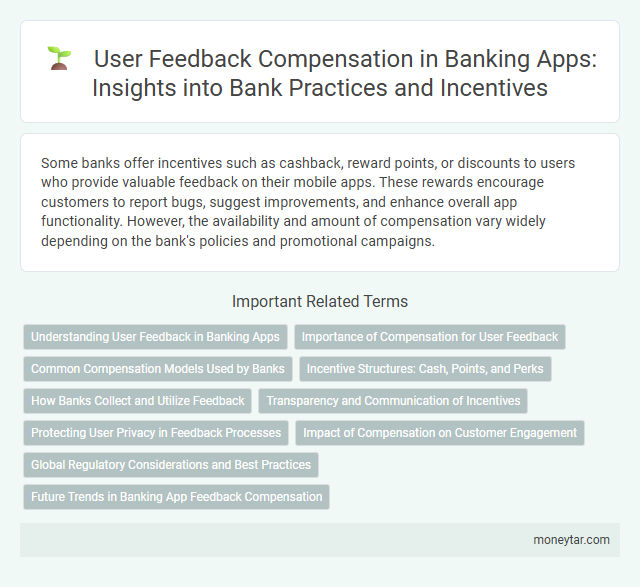 User Feedback Compensation in Banking Apps: Insights into Bank Practices and Incentives

Some banks offer incentives such as cashback, reward points, or discounts to users who provide valuable feedback on their mobile apps. These rewards encourage customers to report bugs, suggest improvements, and enhance overall app functionality. However, the availability and amount of compensation vary widely depending on the bank's policies and promotional campaigns.

Important Related Terms

Understanding User Feedback in Banking Apps

Importance of Compensation for User Feedback

Common Compensation Models Used by Banks

Incentive Structures: Cash, Points, and Perks

How Banks Collect and Utilize Feedback

Transparency and Communication of Incentives

Protecting User Privacy in Feedback Processes

Impact of Compensation on Customer Engagement

Global Regulatory Considerations and Best Practices

Future Trends in Banking App Feedback Compensation

moneytar.com